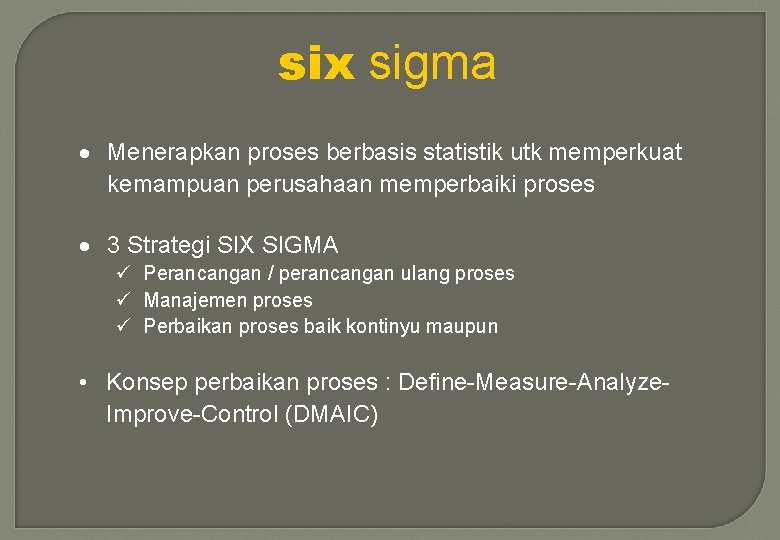 six sigma

• Menerapkan proses berbasis statistik utk memperkuat kemampuan perusahaan memperbaiki proses

• 3 Strategi SIX SIGMA
✓ Perancangan / perancangan ulang proses
✓ Manajemen proses
✓ Perbaikan proses baik kontinyu maupun

• Konsep perbaikan proses : Define-Measure-Analyze-Improve-Control (DMAIC)